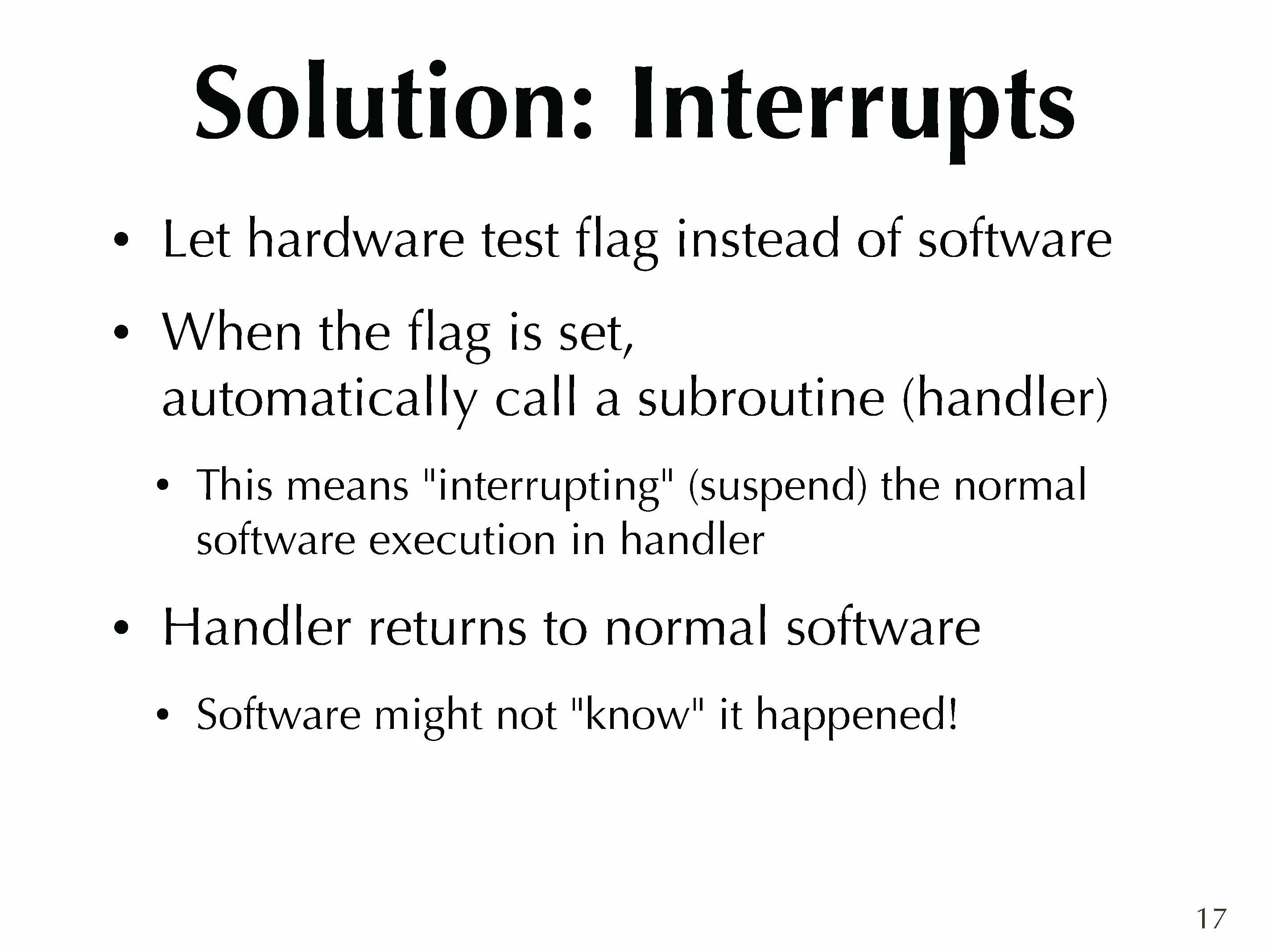 Solution: Interrupts

• Let hardware test flag instead of software

• When the flag is set,
automatically call a subroutine (handler)

  • This means "interrupting" (suspend) the normal software execution in handler

• Handler returns to normal software

  • Software might not "know" it happened!

17